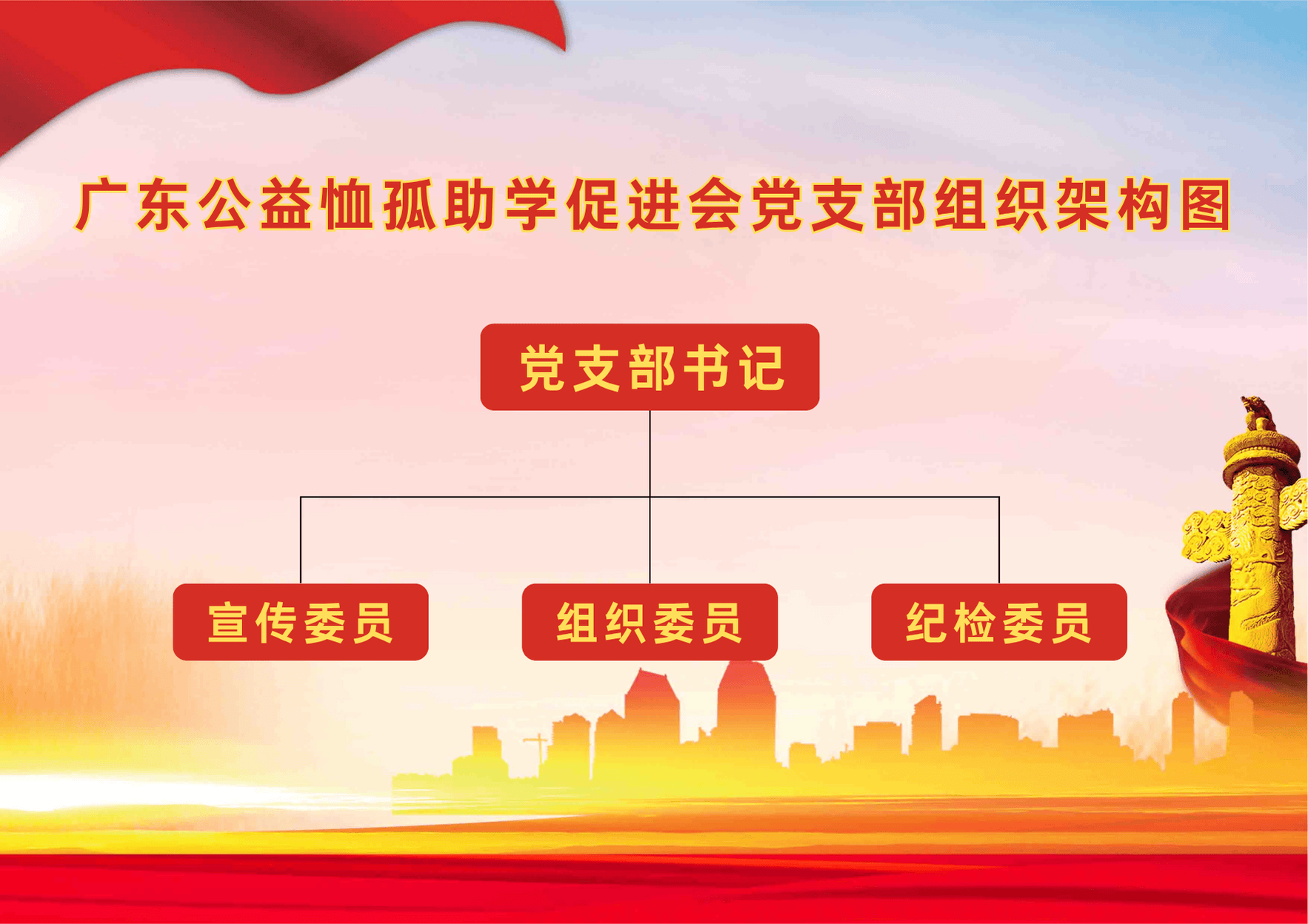 广东公益恤孤助学促进会党支部组织架构图

党支部书记

宣传委员

组织委员

纪检委员